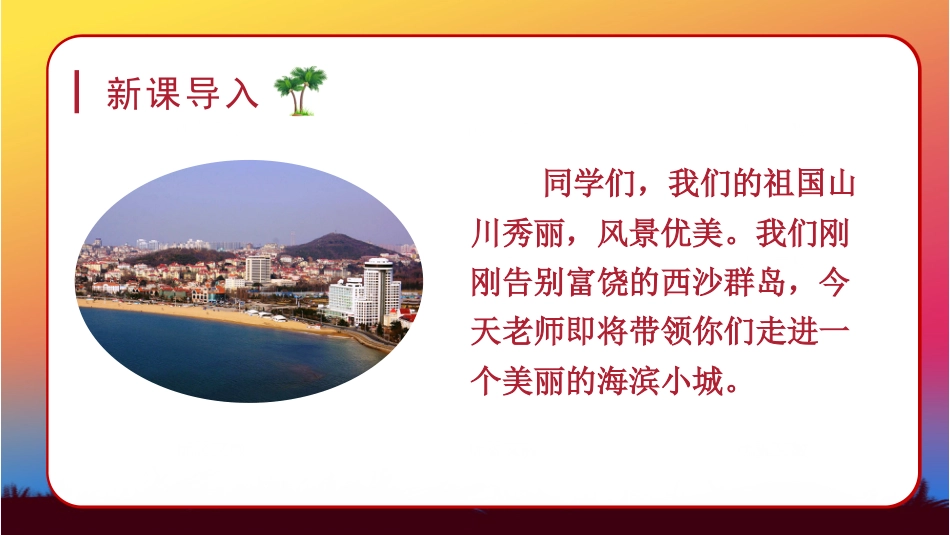 新课导入

同学们，我们的祖国山川秀丽，风景优美。我们刚刚告别富饶的西沙群岛，今天老师即将带领你们走进一个美丽的海滨小城。